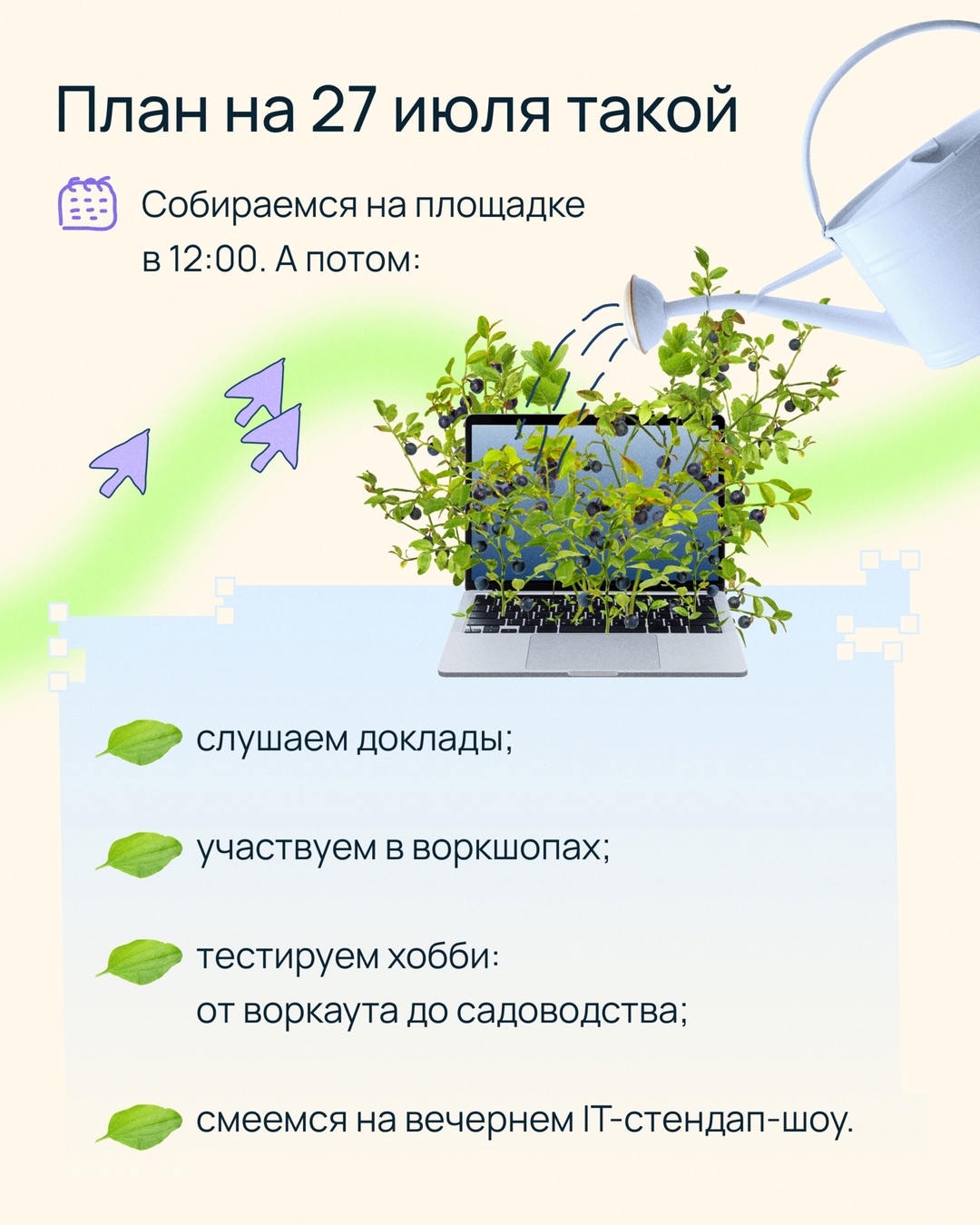 План на 27 июля такой

Собираемся на площадке в 12:00. А потом:

слушаем доклады;

участвуем в воркшопах;

тестируем хобби: от воркаута до садоводства;

смеемся на вечернем IT-стендап-шоу.